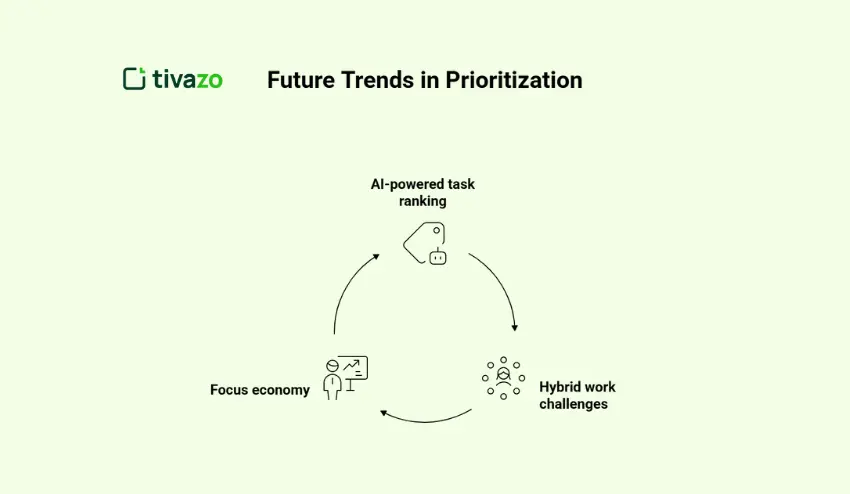 tivazo

Future Trends in Prioritization

AI-powered task ranking

Hybrid work challenges

Focus economy